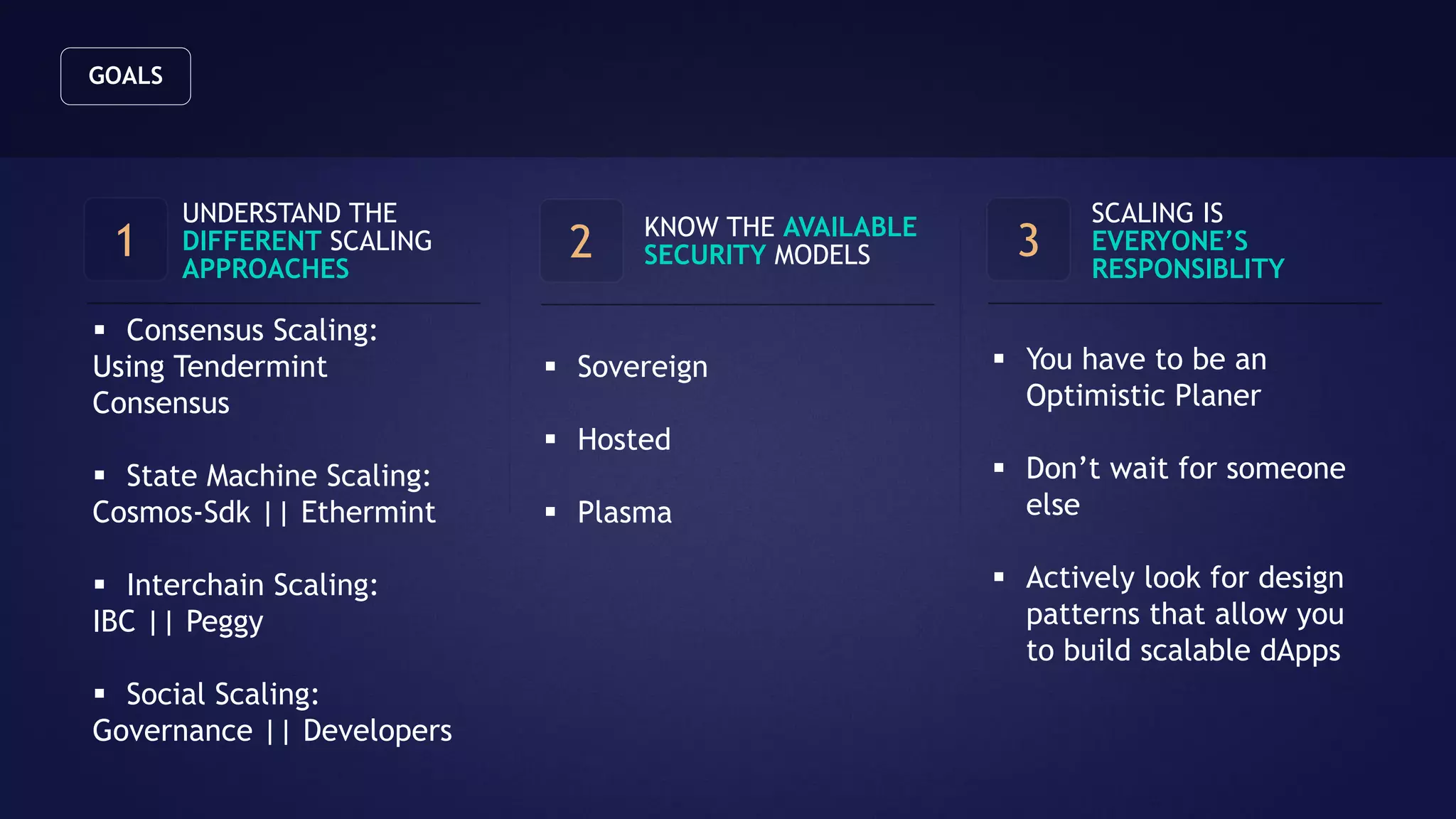 GOALS

1 UNDERSTAND THE DIFFERENT SCALING APPROACHES

▪ Consensus Scaling: Using Tendermint Consensus

▪ State Machine Scaling: Cosmos-Sdk || Ethermint

▪ Interchain Scaling: IBC || Peggy

▪ Social Scaling: Governance || Developers

2 KNOW THE AVAILABLE SECURITY MODELS

▪ Sovereign

▪ Hosted

▪ Plasma

3 SCALING IS EVERYONE'S RESPONSIBLITY

▪ You have to be an Optimistic Planer

▪ Don't wait for someone else

▪ Actively look for design patterns that allow you to build scalable dApps